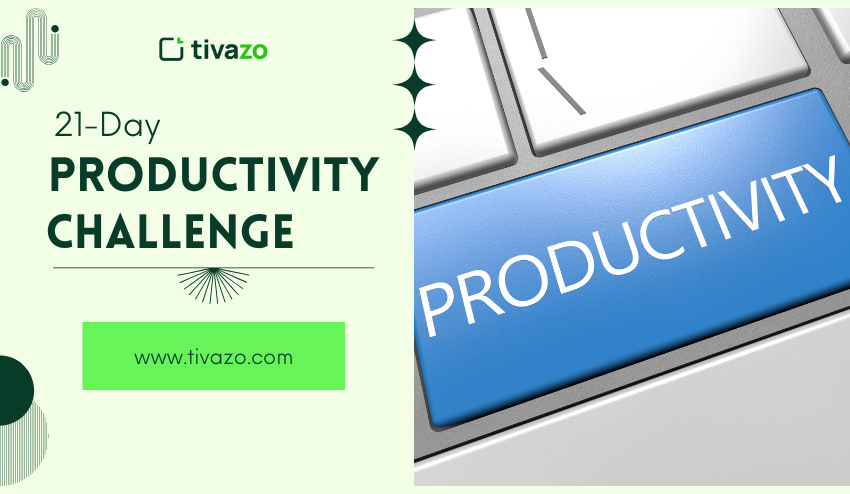 tivazo

21-Day
PRODUCTIVITY
CHALLENGE

www.tivazo.com

PRODUCTIVITY